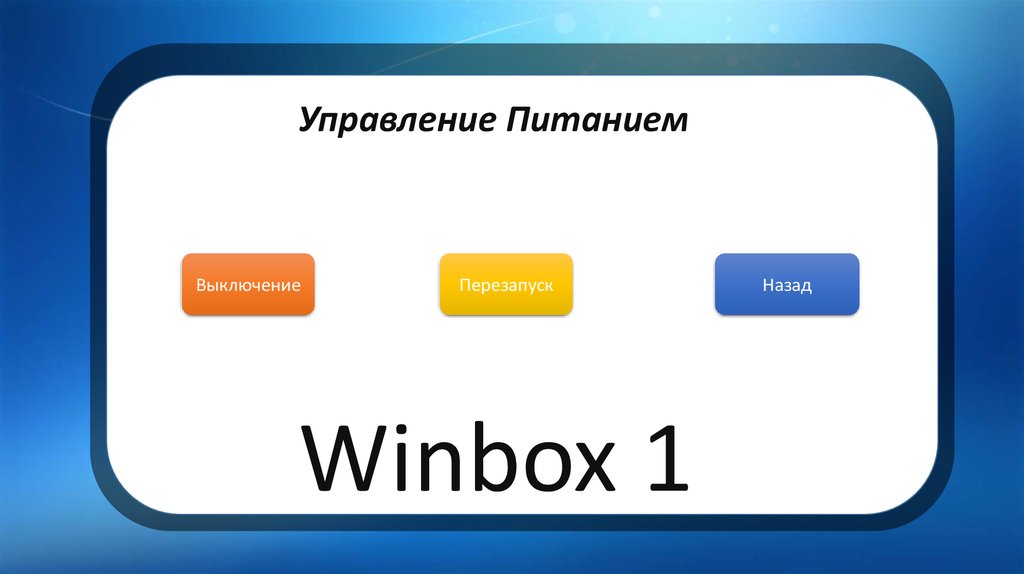 Управление Питанием

Выключение

Перезапуск

Назад

Winbox 1